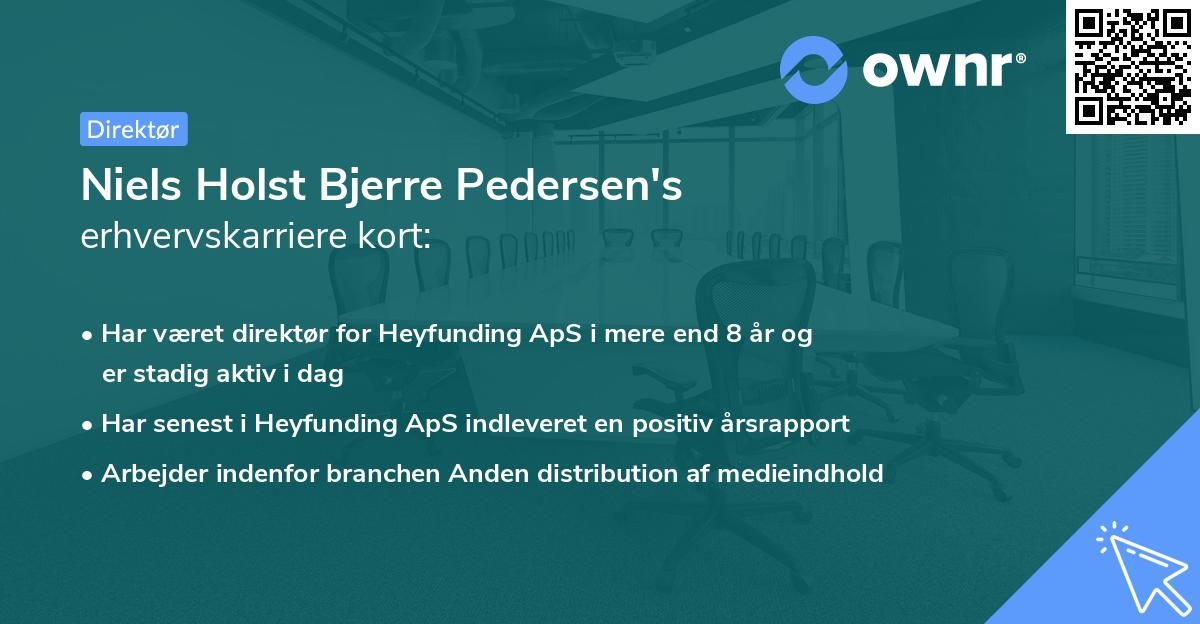 ownr®

Direktør

Niels Holst Bjerre Pedersen's
erhvervskarriere kort:

• Har været direktør for Heyfunding ApS i mere end 8 år og er stadig aktiv i dag
• Har senest i Heyfunding ApS indleveret en positiv årsrapport
• Arbejder indenfor branchen Anden distribution af medieindhold